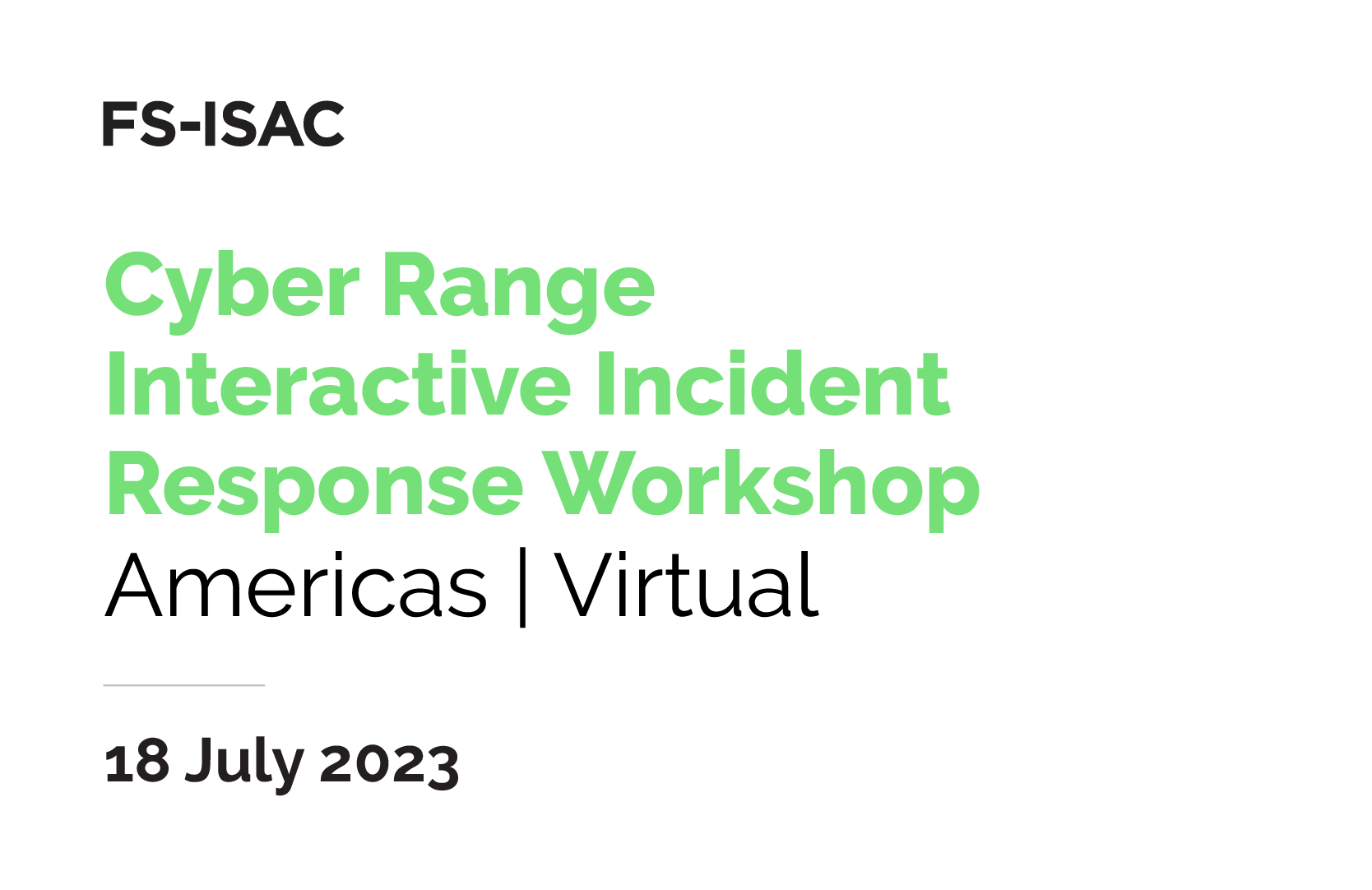 FS-ISAC

Cyber Range Interactive Incident Response Workshop

Americas | Virtual

18 July 2023